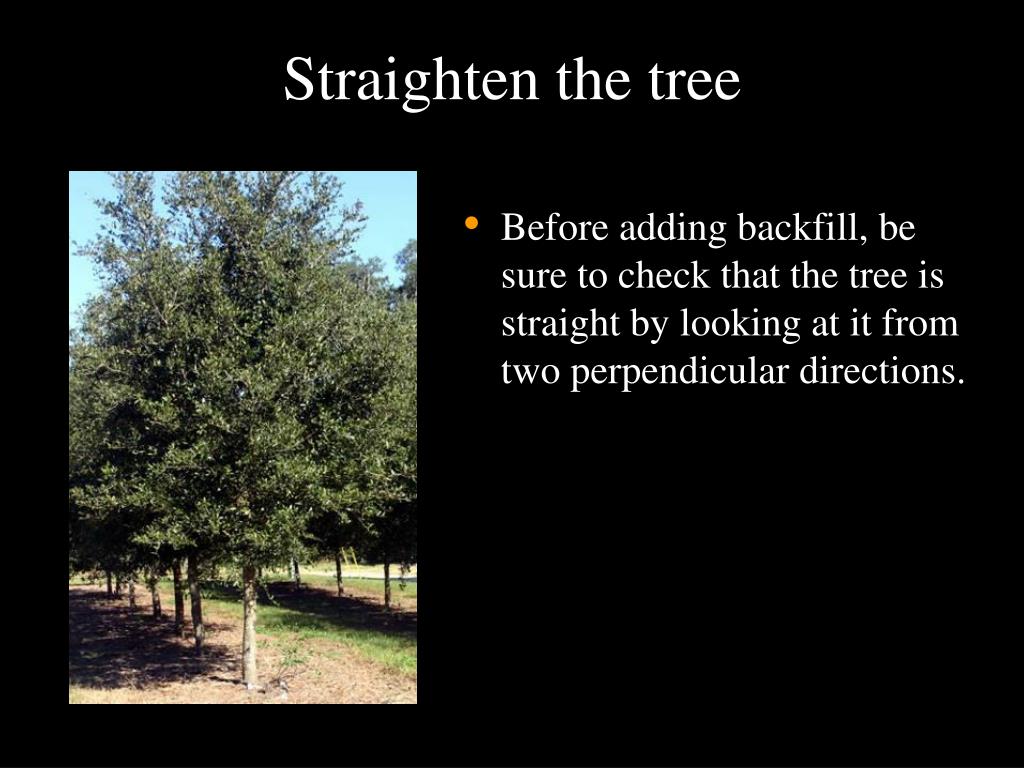 Straighten the tree

• Before adding backfill, be sure to check that the tree is straight by looking at it from two perpendicular directions.